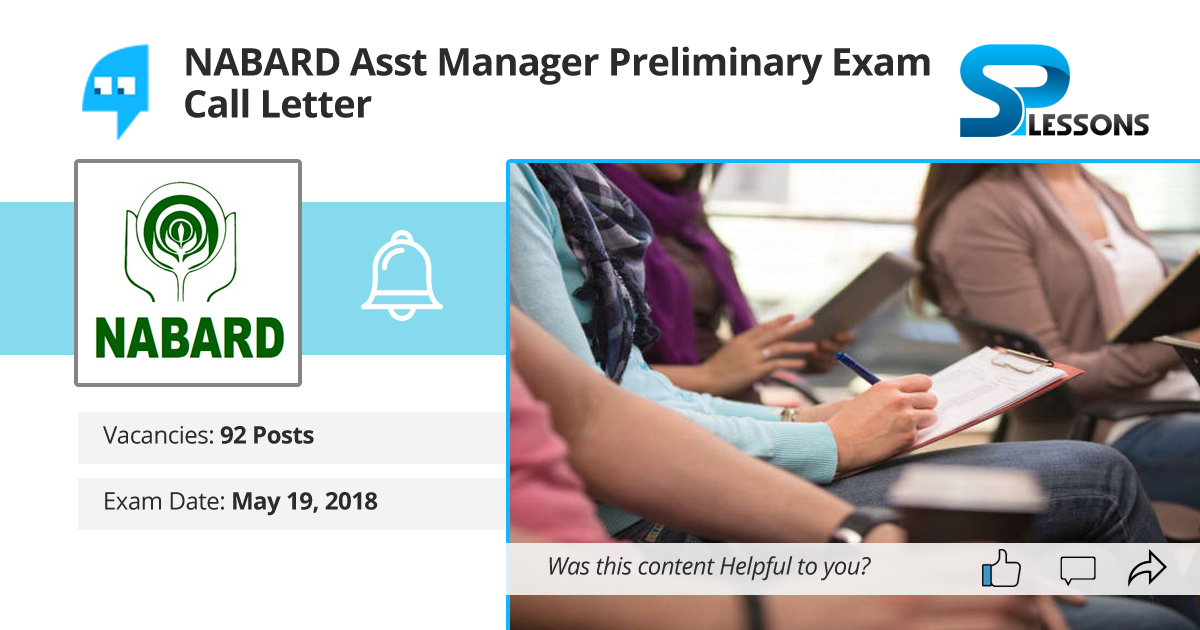 NABARD Asst Manager Preliminary Exam Call Letter

SP LESSONS

NABARD

Vacancies: 92 Posts

Exam Date: May 19, 2018

Was this content Helpful to you?